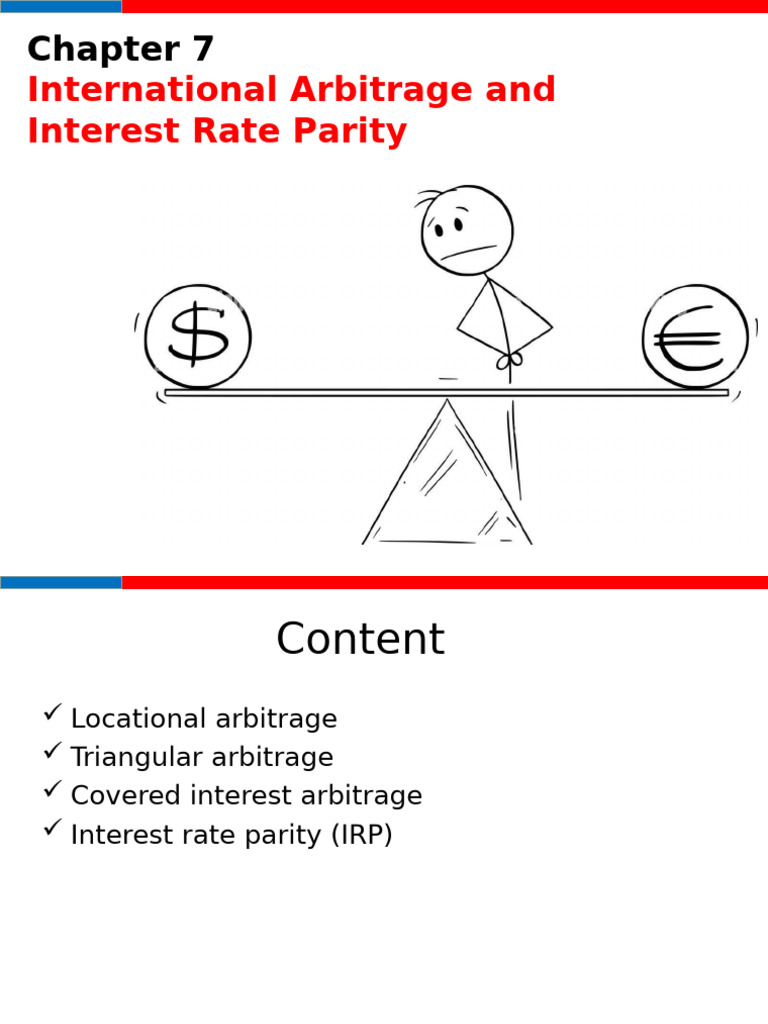 Chapter 7
International Arbitrage and Interest Rate Parity

$

€

Content

✓ Locational arbitrage
✓ Triangular arbitrage
✓ Covered interest arbitrage
✓ Interest rate parity (IRP)